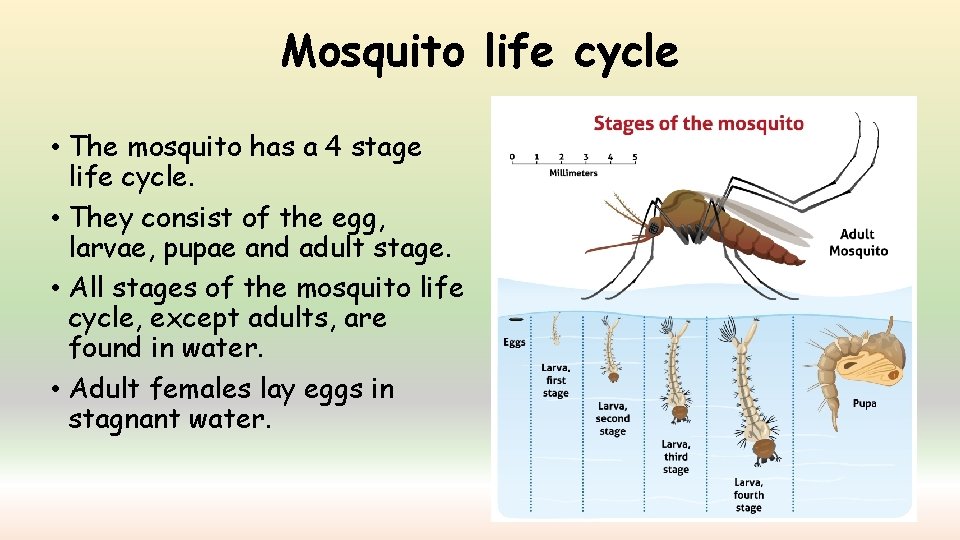 Mosquito life cycle

• The mosquito has a 4 stage life cycle.
• They consist of the egg, larvae, pupae and adult stage.
• All stages of the mosquito life cycle, except adults, are found in water.
• Adult females lay eggs in stagnant water.

Stages of the mosquito

0 1 2 3 4 5
Millimeters

Adult Mosquito

Eggs

Larva, first stage

Larva, second stage

Larva, third stage

Larva, fourth stage

Pupa